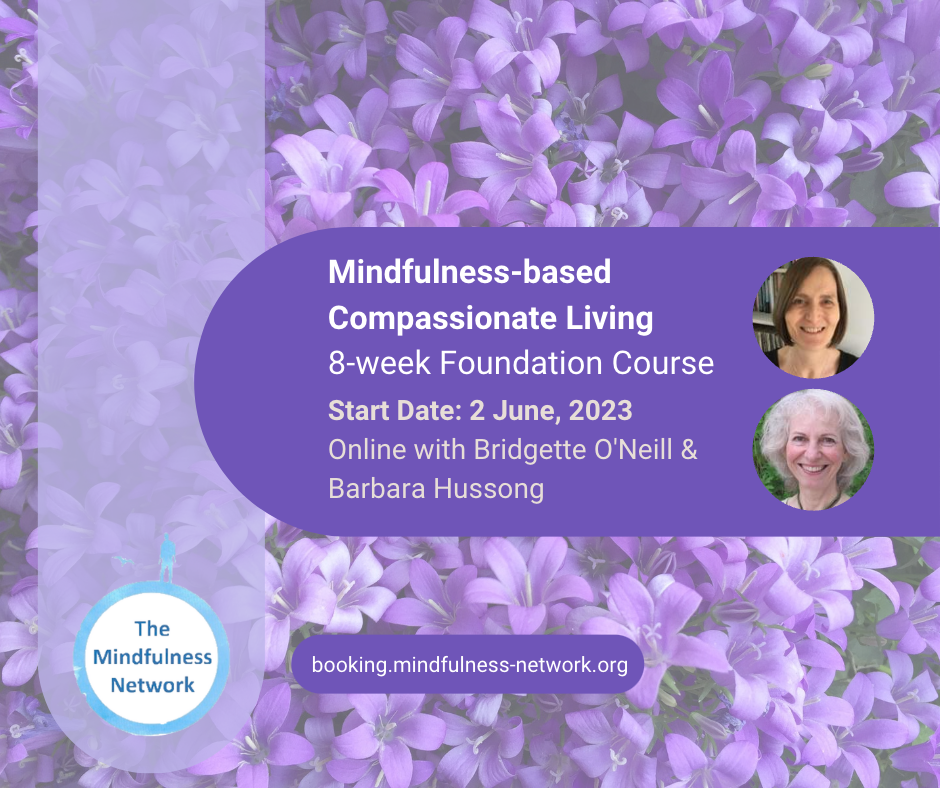 Mindfulness-based Compassionate Living
8-week Foundation Course
Start Date: 2 June, 2023
Online with Bridgette O'Neill & Barbara Hussong

The Mindfulness Network

booking.mindfulness-network.org